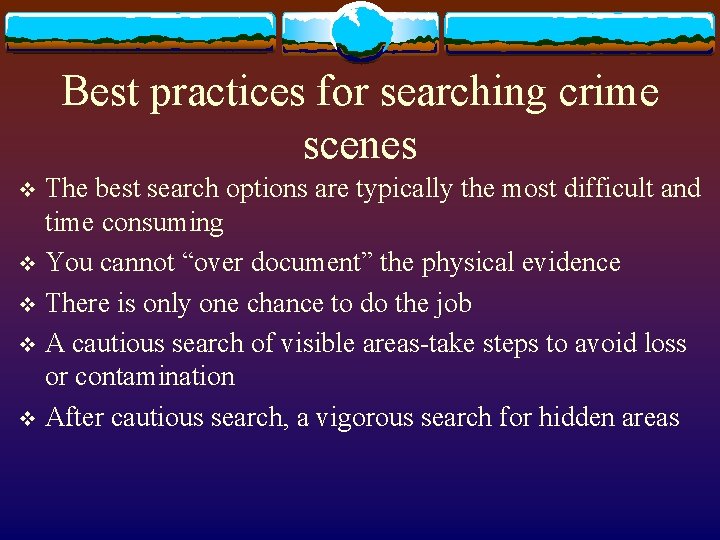 Best practices for searching crime scenes

❖ The best search options are typically the most difficult and time consuming

❖ You cannot “over document” the physical evidence

❖ There is only one chance to do the job

❖ A cautious search of visible areas-take steps to avoid loss or contamination

❖ After cautious search, a vigorous search for hidden areas